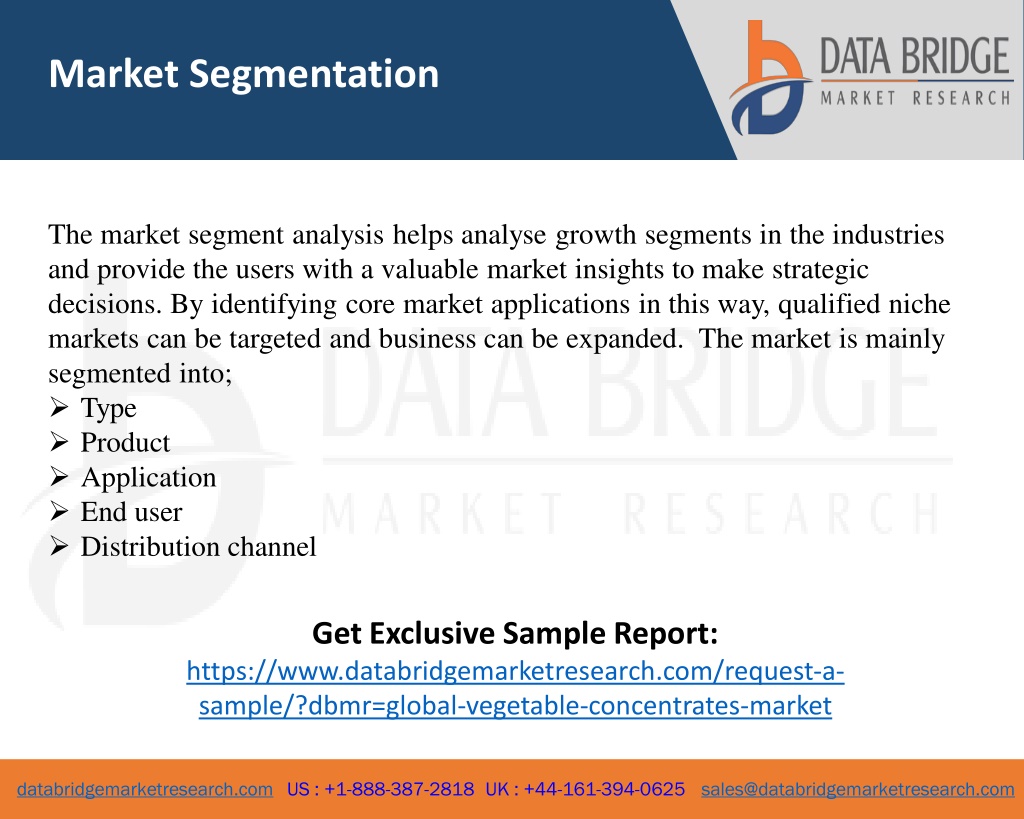 Market Segmentation

DATA BRIDGE
MARKET RESEARCH

The market segment analysis helps analyse growth segments in the industries and provide the users with a valuable market insights to make strategic decisions. By identifying core market applications in this way, qualified niche markets can be targeted and business can be expanded. The market is mainly segmented into;
➢ Type
➢ Product
➢ Application
➢ End user
➢ Distribution channel

DATA BRIDGE
MARKET RESEARCH

Get Exclusive Sample Report:
https://www.databridgemarketresearch.com/request-a-sample/?dbmr=global-vegetable-concentrates-market

databridgemarketresearch.com US : +1-888-387-2818 UK : +44-161-394-0625 sales@databridgemarketresearch.com